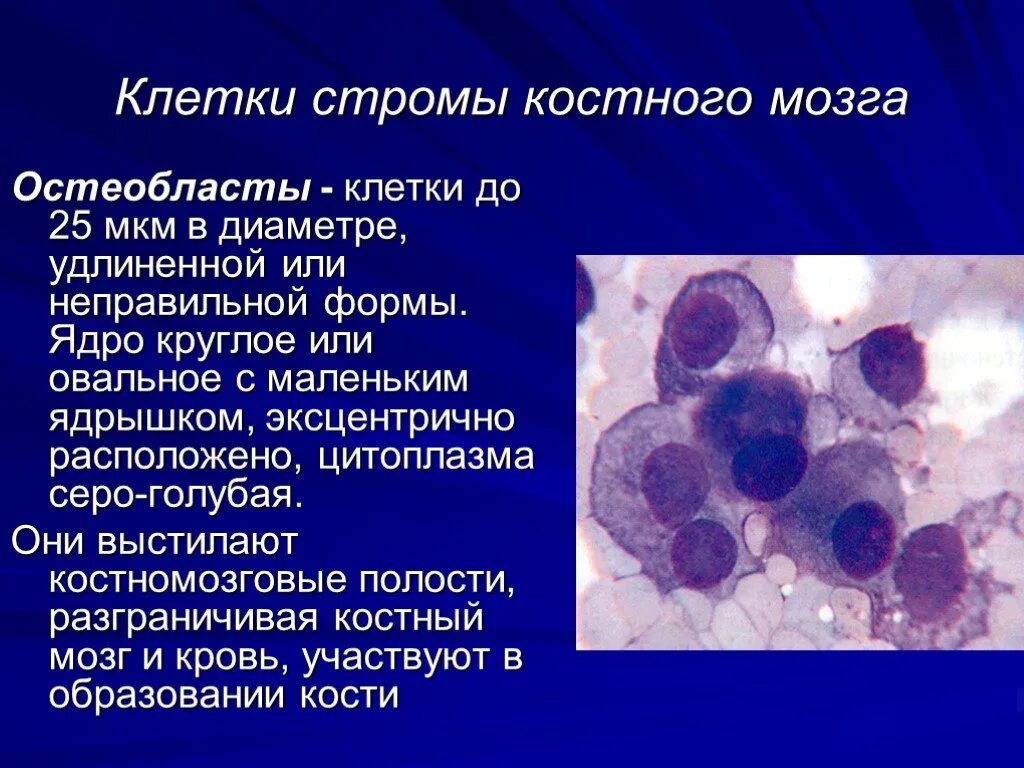 Клетки стромы костного мозга

Остеобласты - клетки до 25 мкм в диаметре, удлиненной или неправильной формы. Ядро круглое или овальное с маленьким ядрышком, эксцентрично расположено, цитоплазма серо-голубая.

Они выстилают костномозговые полости, разграничивая костный мозг и кровь, участвуют в образовании кости